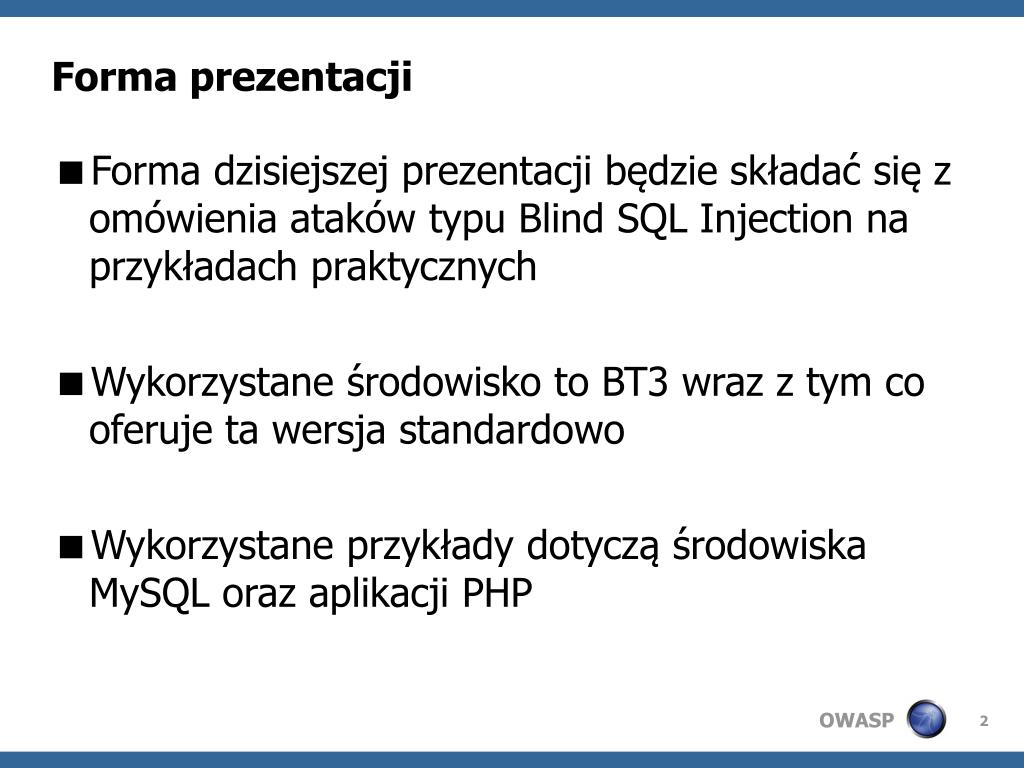 Forma prezentacji

■ Forma dzisiejszej prezentacji będzie składać się z omówienia ataków typu Blind SQL Injection na przykładach praktycznych

■ Wykorzystane środowisko to BT3 wraz z tym co oferuje ta wersja standardowo

■ Wykorzystane przykłady dotyczą środowiska MySQL oraz aplikacji PHP

OWASP

2